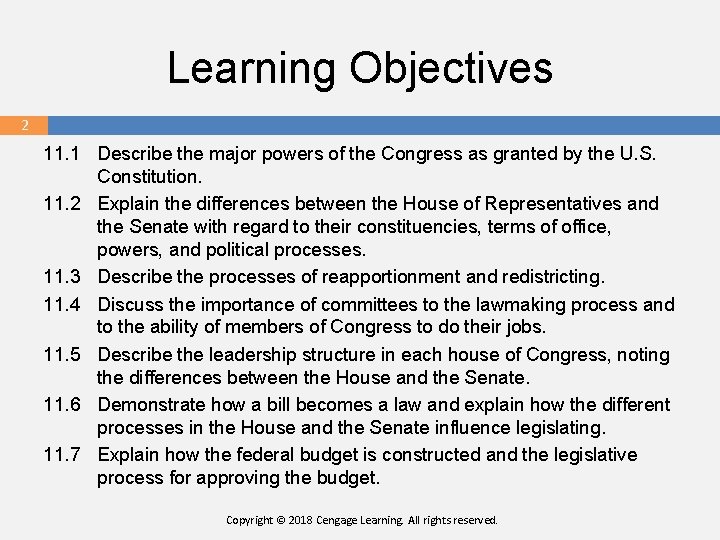 Learning Objectives

2

11.1 Describe the major powers of the Congress as granted by the U.S. Constitution.

11.2 Explain the differences between the House of Representatives and the Senate with regard to their constituencies, terms of office, powers, and political processes.

11.3 Describe the processes of reapportionment and redistricting.

11.4 Discuss the importance of committees to the lawmaking process and to the ability of members of Congress to do their jobs.

11.5 Describe the leadership structure in each house of Congress, noting the differences between the House and the Senate.

11.6 Demonstrate how a bill becomes a law and explain how the different processes in the House and the Senate influence legislating.

11.7 Explain how the federal budget is constructed and the legislative process for approving the budget.

Copyright © 2018 Cengage Learning. All rights reserved.